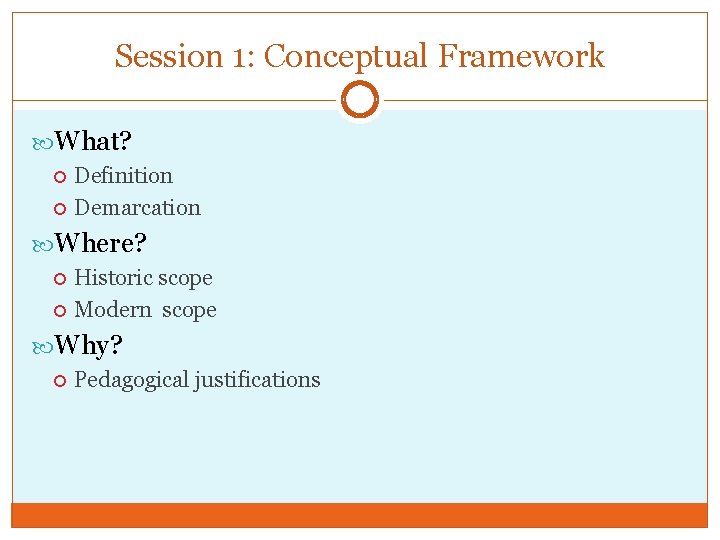 Session 1: Conceptual Framework

What?

Definition

Demarcation

Where?

Historic scope

Modern scope

Why?

Pedagogical justifications